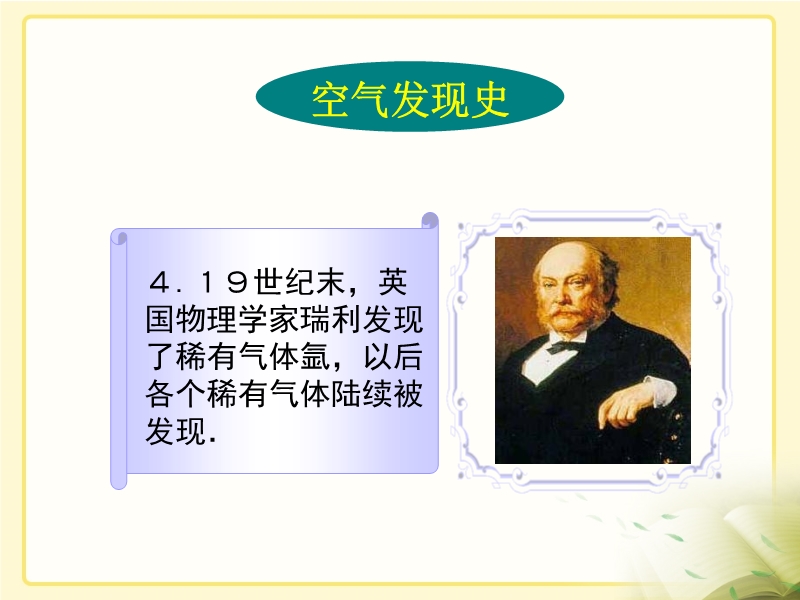 空气发现史

４．１９世纪末，英国物理学家瑞利发现了稀有气体氩，以后各个稀有气体陆续被发现．